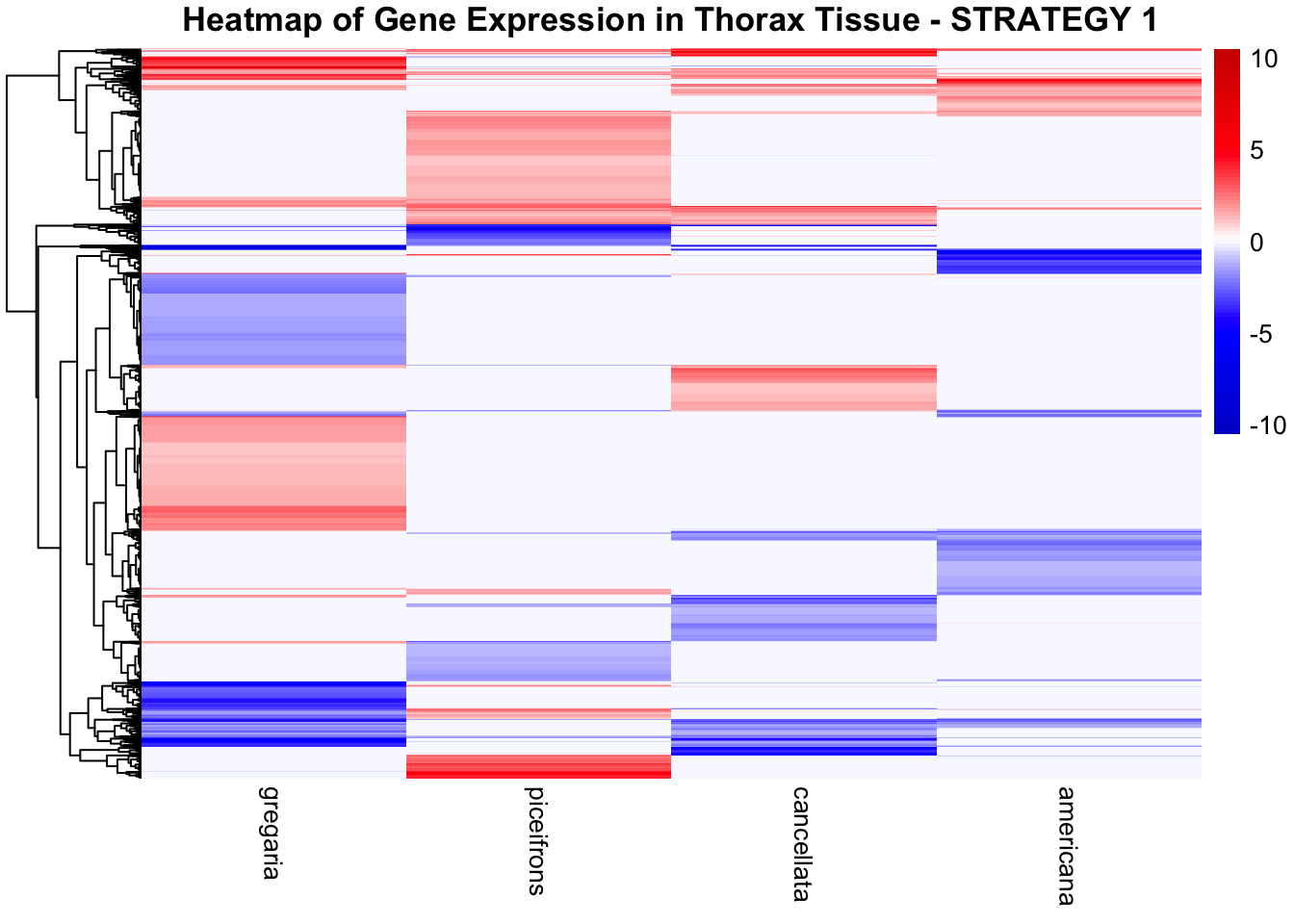 Heatmap of Gene Expression in Thorax Tissue - STRATEGY 1

10
5
0
-5
-10

gregaria
piceifrons
cancellata
americana